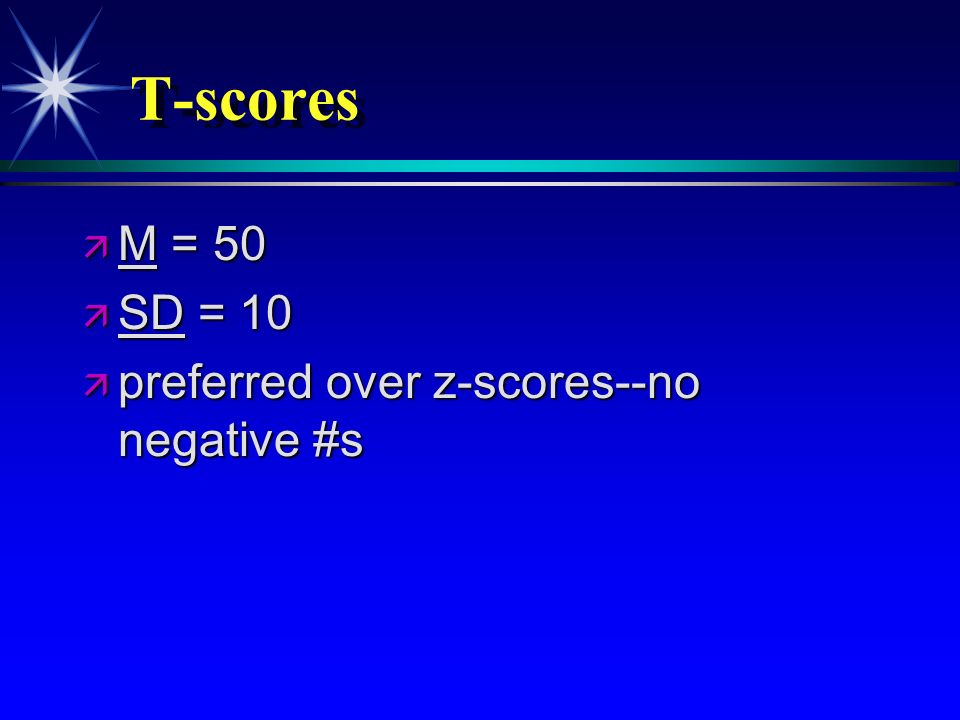 T-scores

M = 50

SD = 10

preferred over z-scores--no negative #s